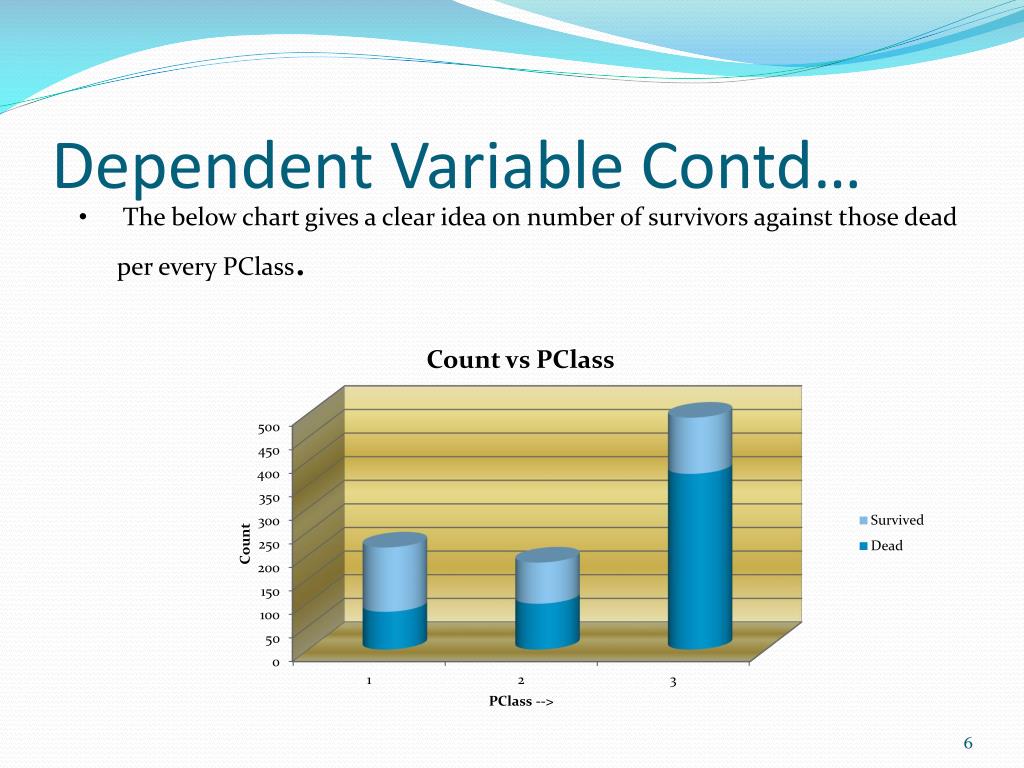 Dependent Variable Contd…

• The below chart gives a clear idea on number of survivors against those dead per every PClass.

Count vs PClass

500
450
400
350
300
250
200
150
100
50
0

Count

1
2
3

PClass -->

Survived
Dead

6